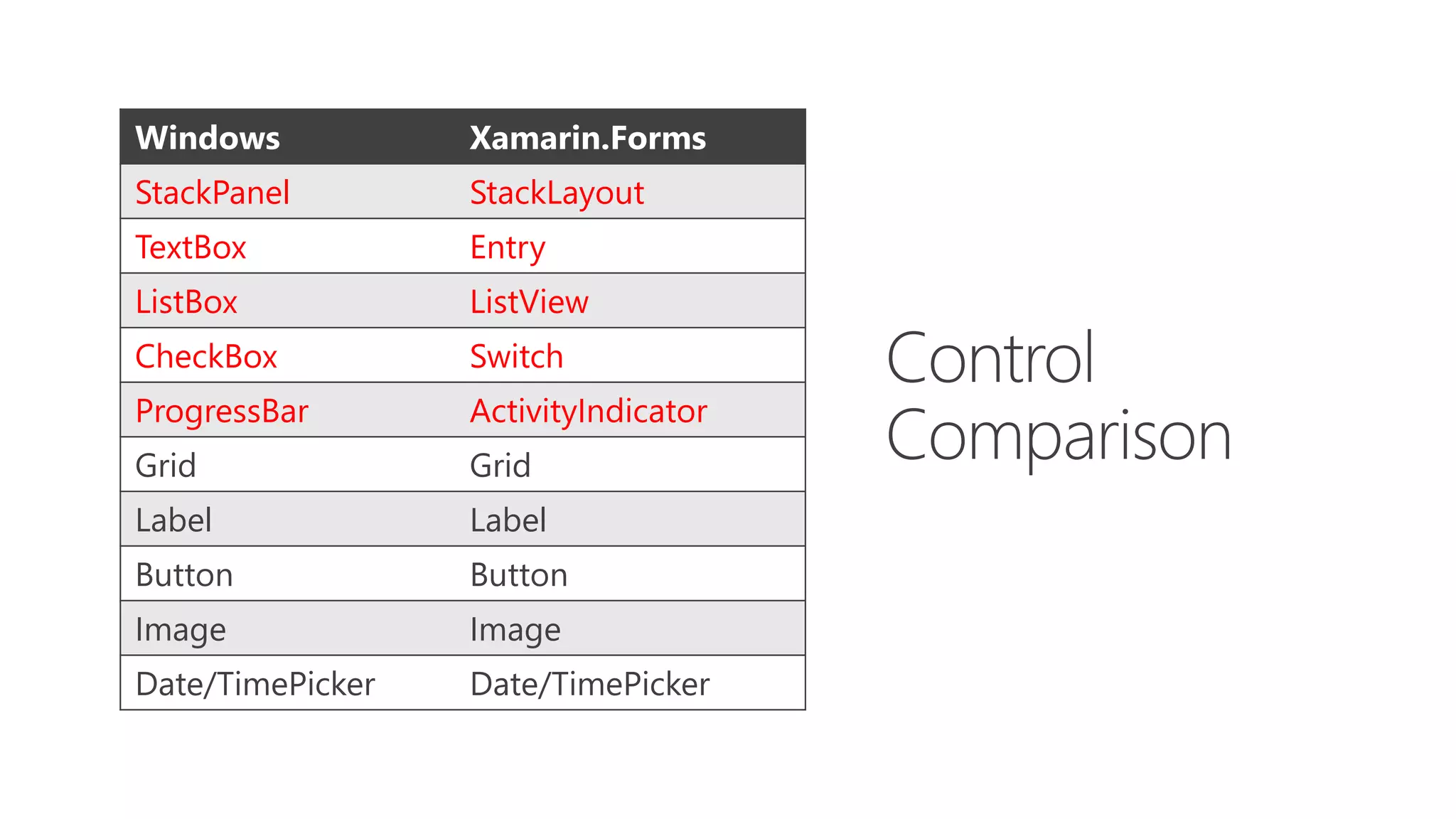 | Windows | Xamarin.Forms |
|---|---|
| StackPanel | StackLayout |
| TextBox | Entry |
| ListBox | ListView |
| CheckBox | Switch |
| ProgressBar | ActivityIndicator |
| Grid | Grid |
| Label | Label |
| Button | Button |
| Image | Image |
| Date/TimePicker | Date/TimePicker |

Control Comparison